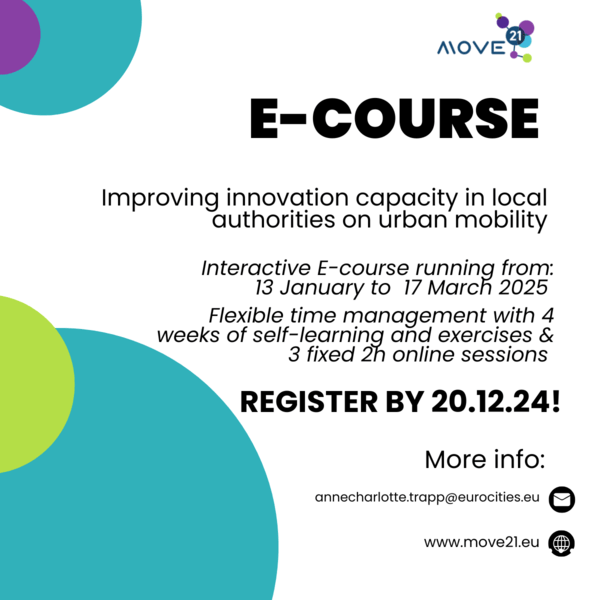 MOVE 21

E-COURSE

Improving innovation capacity in local authorities on urban mobility

Interactive E-course running from: 13 January to 17 March 2025

Flexible time management with 4 weeks of self-learning and exercises & 3 fixed 2h online sessions

REGISTER BY 20.12.24!

More info:

annecharlotte.trapp@eurocities.eu

www.move21.eu